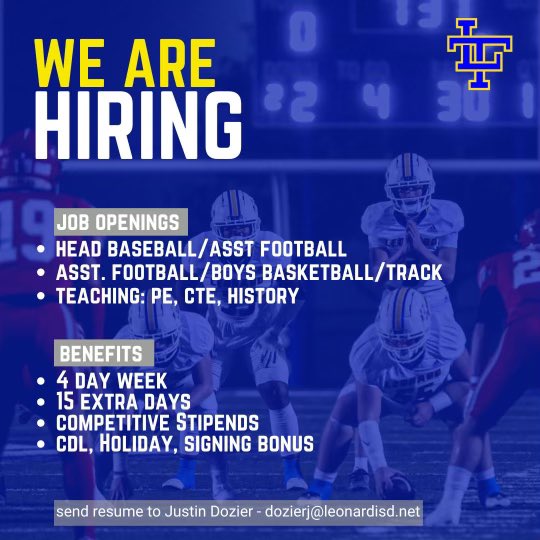 WE ARE
HIRING

JOB OPENINGS
• HEAD BASEBALL/ASST FOOTBALL
• ASST. FOOTBALL/BOYS BASKETBALL/TRACK
• TEACHING: PE, CTE, HISTORY

BENEFITS
• 4 DAY WEEK
• 15 EXTRA DAYS
• COMPETITIVE STIPENDS
• CDL, HOLIDAY, SIGNING BONUS

send resume to Justin Dozier - dozierj@leonardisd.net